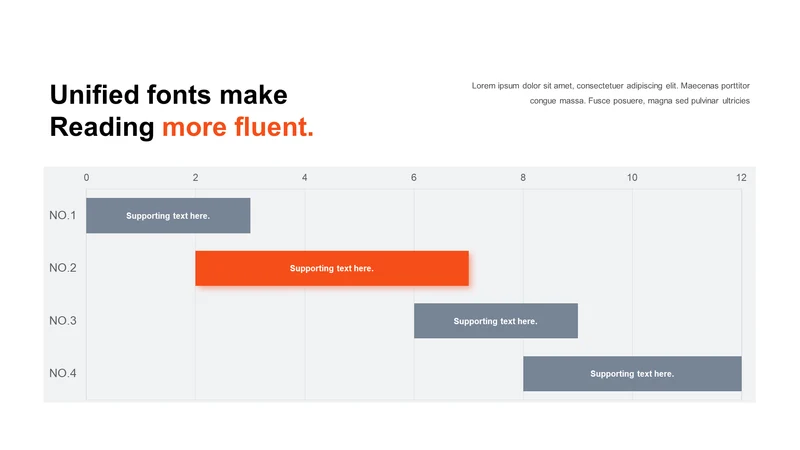 Unified fonts make Reading more fluent.

Lorem ipsum dolor sit amet, consectetuer adipiscing elit. Maecenas porttitor congue massa. Fusce posuere, magna sed pulvinar ultricies

0 2 4 6 8 10 12

NO.1 Supporting text here.

NO.2 Supporting text here.

NO.3 Supporting text here.

NO.4 Supporting text here.